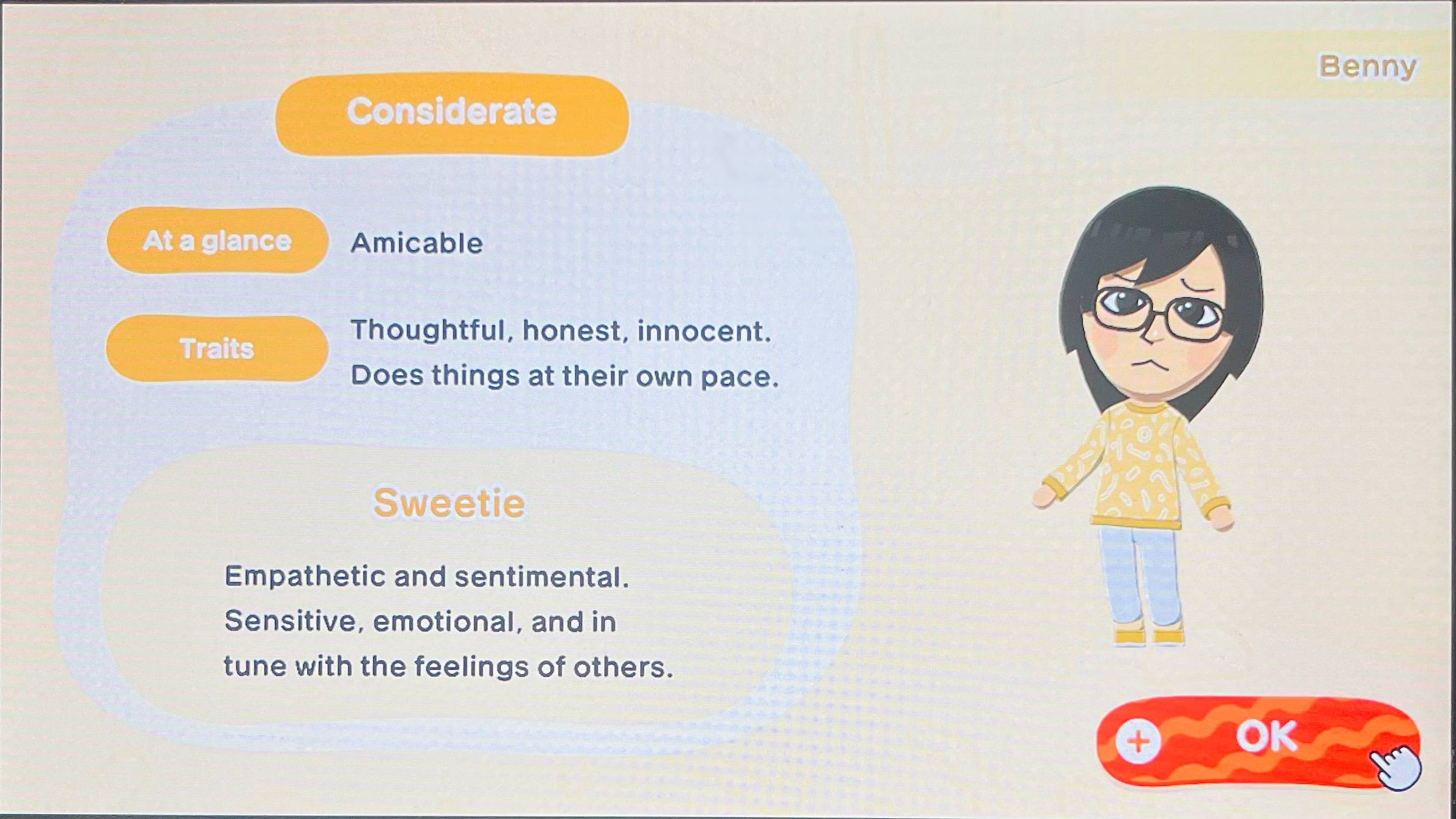 Benny

Considerate

At a glance Amicable

Traits Thoughtful, honest, innocent. Does things at their own pace.

Sweetie

Empathetic and sentimental. Sensitive, emotional, and in tune with the feelings of others.

+ OK